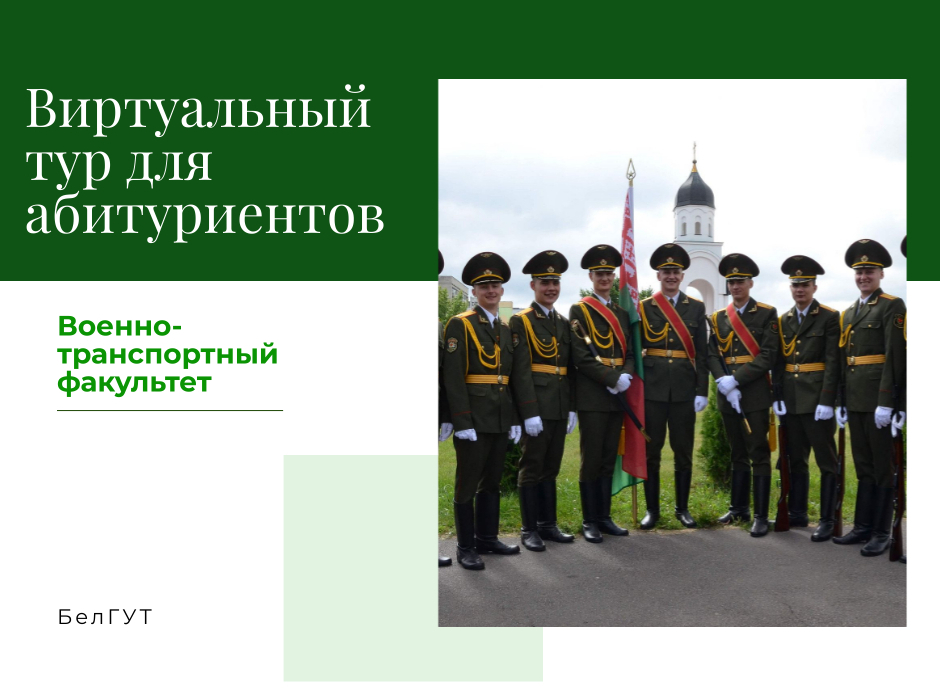 Виртуальный тур для абитуриентов

Военно-транспортный факультет

БелГУТ